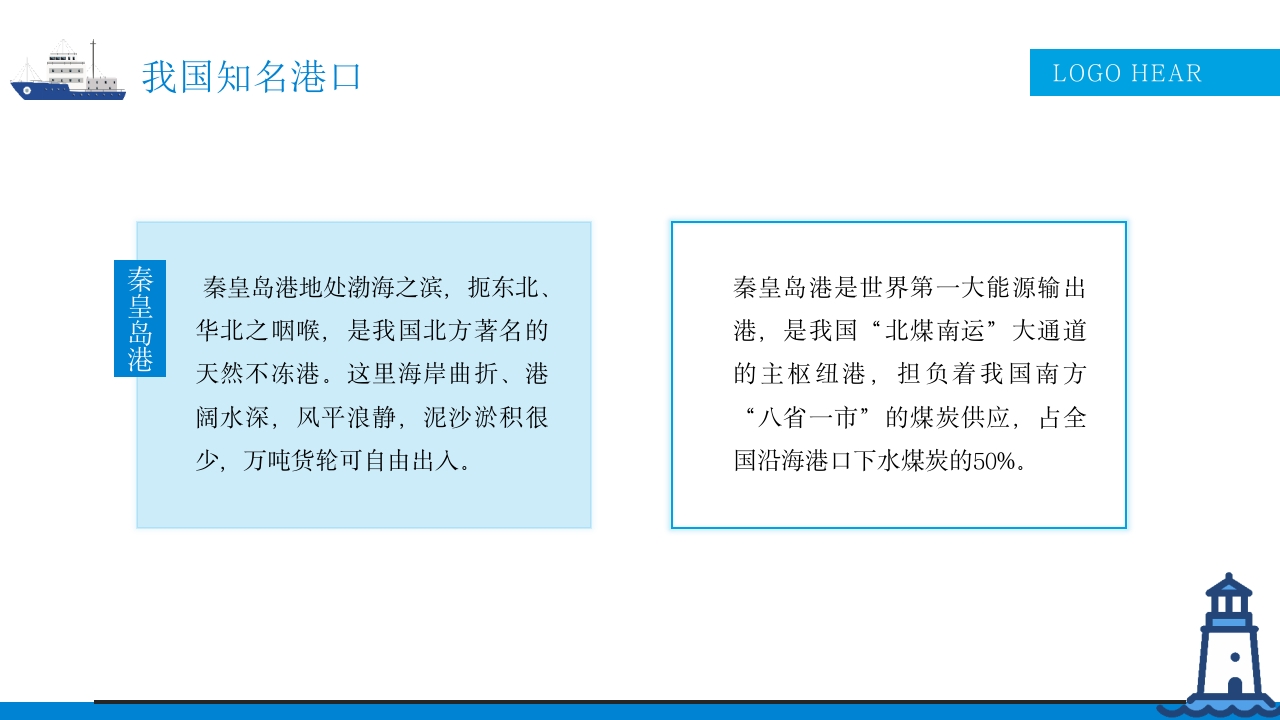 我国知名港口

LOGO HEAR

秦皇岛港

秦皇岛港地处渤海之滨，扼东北、华北之咽喉，是我国北方著名的天然不冻港。这里海岸曲折、港阔水深，风平浪静，泥沙淤积很少，万吨货轮可自由出入。

秦皇岛港是世界第一大能源输出港，是我国“北煤南运”大通道的主枢纽港，担负着我国南方“八省一市”的煤炭供应，占全国沿海港口下水煤炭的50%。